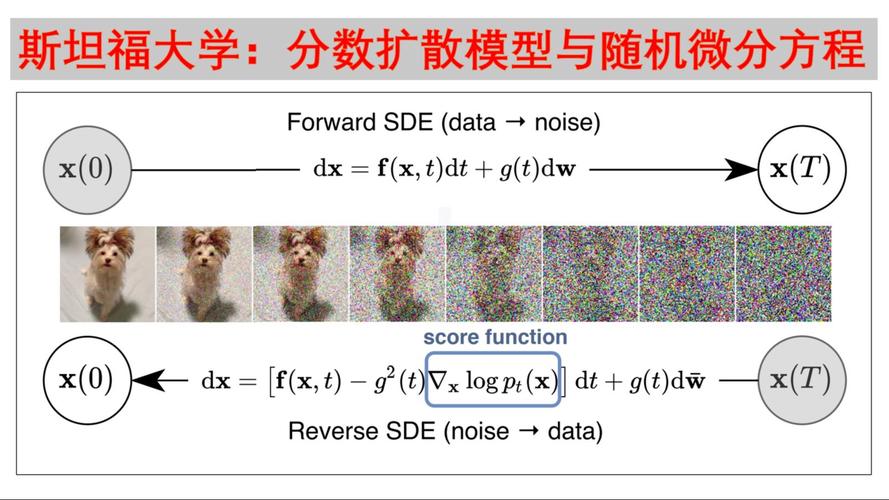 斯坦福大学：分数扩散模型与随机微分方程

Forward SDE (data → noise)

$\mathbf{x}(0)$

$\mathrm{d}\mathbf{x} = \mathbf{f}(\mathbf{x}, t)\mathrm{d}t + g(t)\mathrm{d}\mathbf{w}$

$\mathbf{x}(T)$

score function

$\mathbf{x}(0)$

$\mathrm{d}\mathbf{x} = \left[\mathbf{f}(\mathbf{x}, t) - g^2(t)\nabla_{\mathbf{x}} \log p_t(\mathbf{x})\right] \mathrm{d}t + g(t)\mathrm{d}\bar{\mathbf{w}}$

$\mathbf{x}(T)$

Reverse SDE (noise → data)